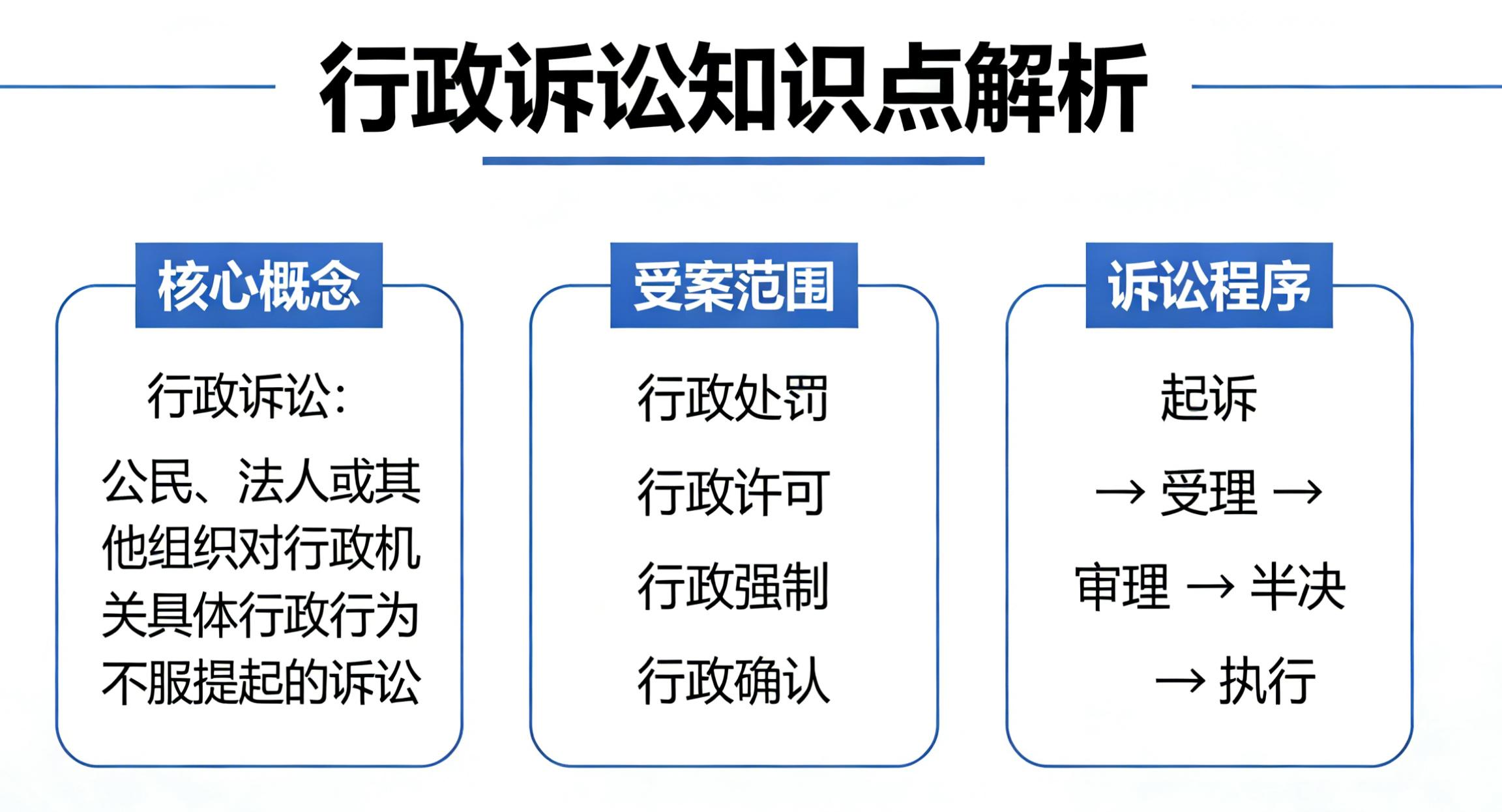 行政诉讼知识点解析

核心概念

行政诉讼:

公民、法人或其他组织对行政机关具体行政行为不服提起的诉讼

受案范围

行政处罚

行政许可

行政强制

行政确认

诉讼程序

起诉

→ 受理 →

审理 → 半决

→ 执行